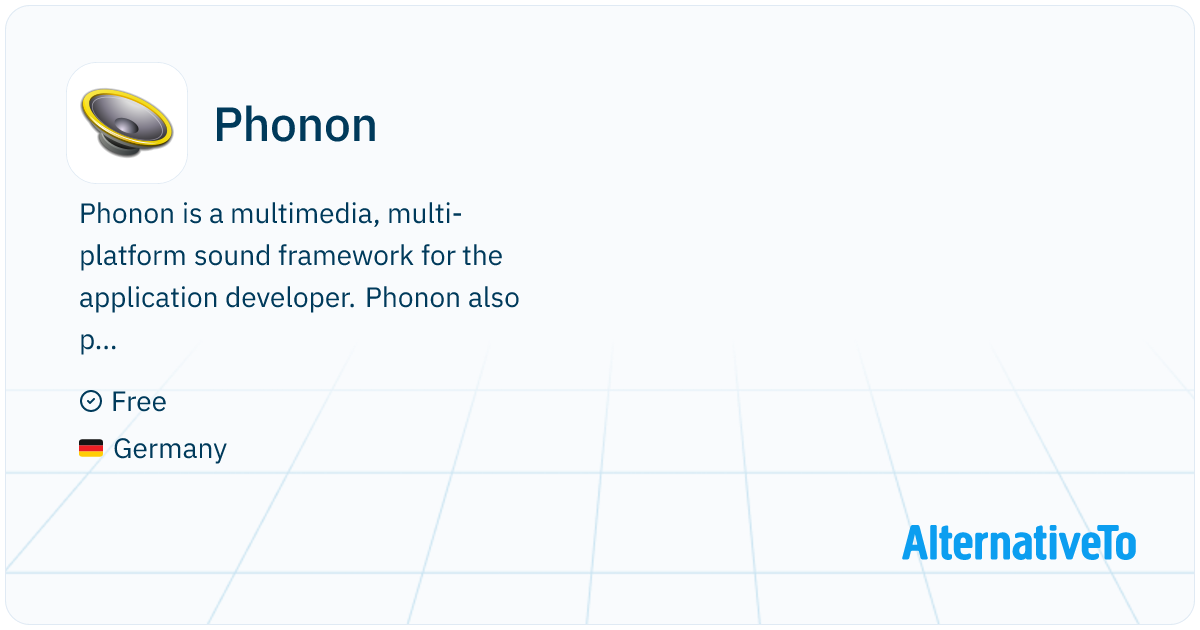 Phonon

Phonon is a multimedia, multi-platform sound framework for the application developer. Phonon also p...

Free

Germany

AlternativeTo